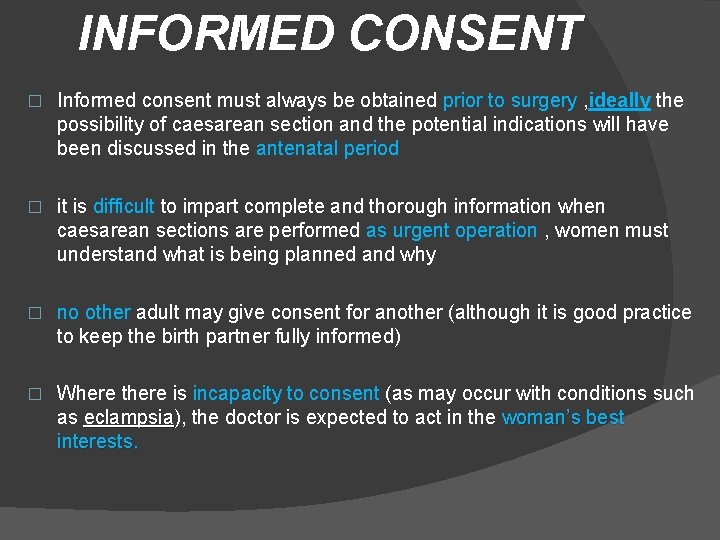 INFORMED CONSENT

□ Informed consent must always be obtained prior to surgery ,ideally the possibility of caesarean section and the potential indications will have been discussed in the antenatal period

□ it is difficult to impart complete and thorough information when caesarean sections are performed as urgent operation , women must understand what is being planned and why

□ no other adult may give consent for another (although it is good practice to keep the birth partner fully informed)

□ Where there is incapacity to consent (as may occur with conditions such as eclampsia), the doctor is expected to act in the woman's best interests.